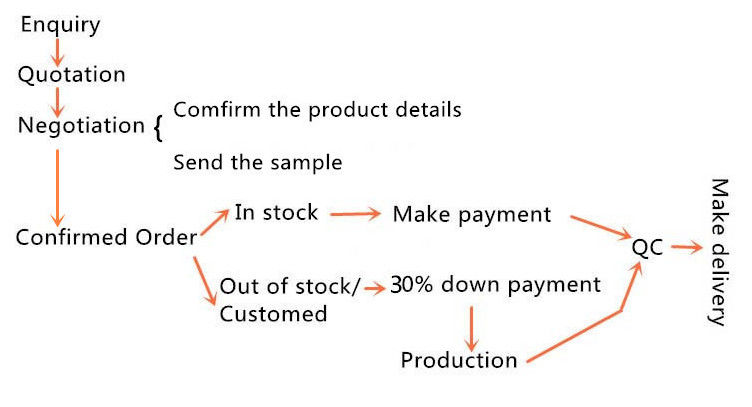 Enquiry
Quotation
Negotiation { Comfirm the product details
Send the sample
Confirmed Order
In stock
Make payment
Out of stock/ Customed
30% down payment
Production
QC
Make delivery